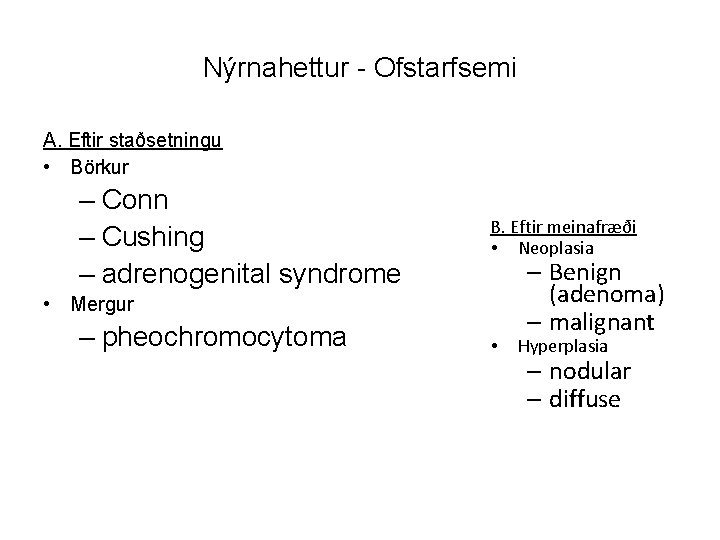 Nýrnahettur - Ofstarfsemi

A. Eftir staðsetningu
• Börkur
– Conn
– Cushing
– adrenogenital syndrome
• Mergur
– pheochromocytoma

B. Eftir meinafræði
• Neoplasia
– Benign (adenoma)
– malignant
• Hyperplasia
– nodular
– diffuse